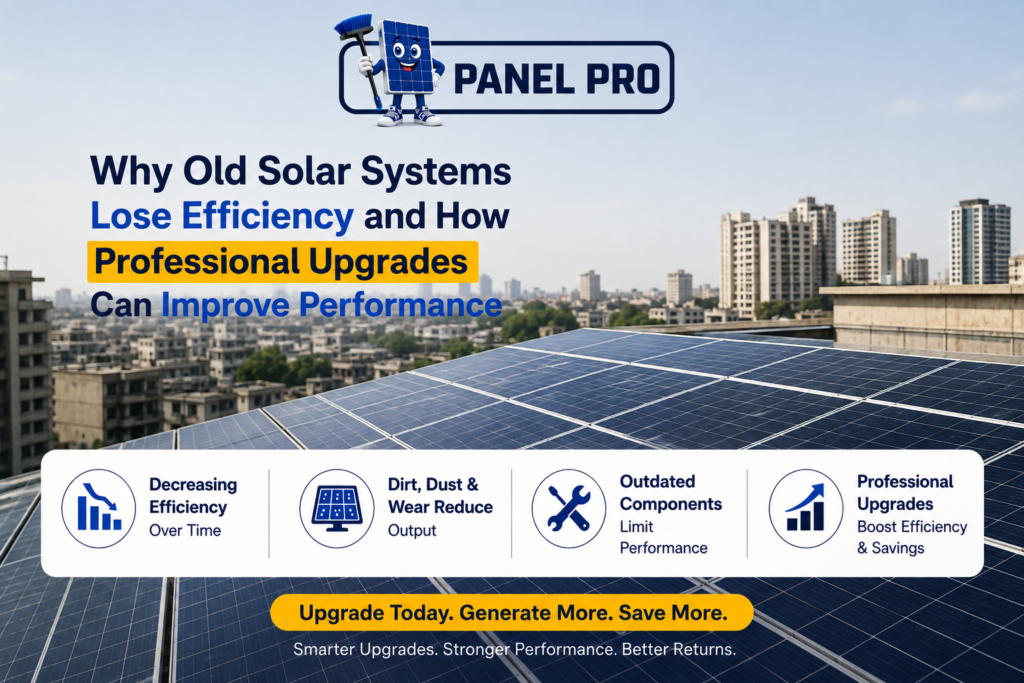 PANEL PRO

Why Old Solar Systems Lose Efficiency and How Professional Upgrades Can Improve Performance

Decreasing Efficiency Over Time

Dirt, Dust & Wear Reduce Output

Outdated Components Limit Performance

Professional Upgrades Boost Efficiency & Savings

Upgrade Today. Generate More. Save More.

Smarter Upgrades. Stronger Performance. Better Returns.